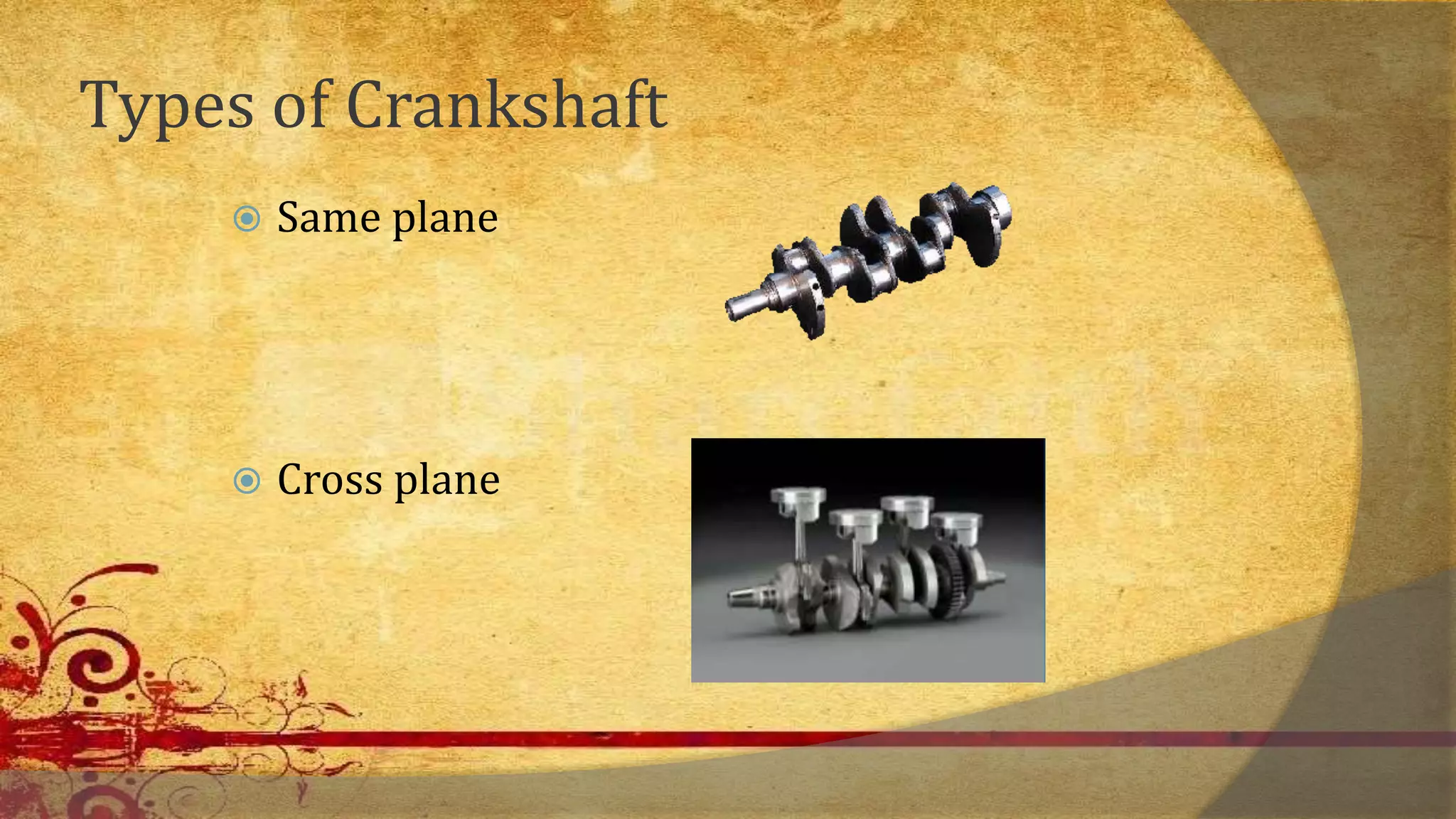 Types of Crankshaft

Same plane

Cross plane